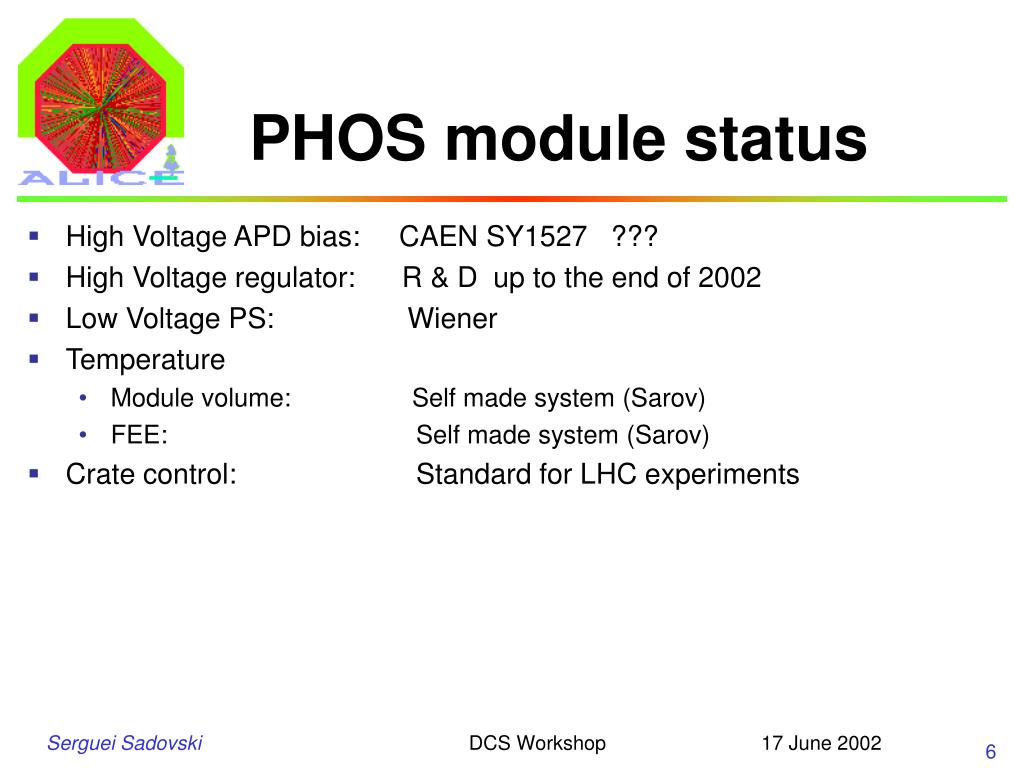 ALICE

PHOS module status

- High Voltage APD bias: CAEN SY1527 ???
- High Voltage regulator: R & D up to the end of 2002
- Low Voltage PS: Wiener
- Temperature
  - Module volume: Self made system (Sarov)
  - FEE: Self made system (Sarov)
- Crate control: Standard for LHC experiments

Serguei Sadovski DCS Workshop 17 June 2002 6